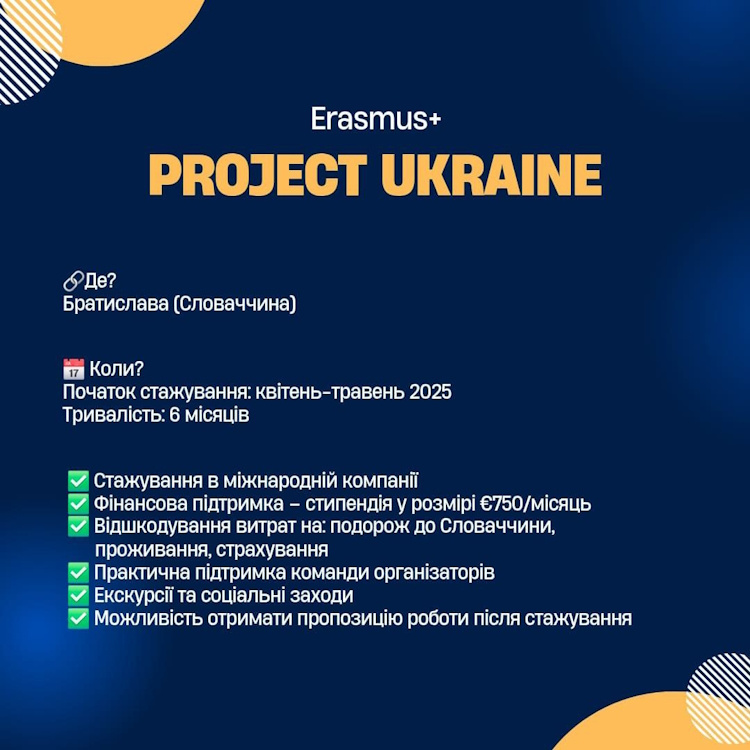 Erasmus+
PROJECT UKRAINE

🔗Де?
Братислава (Словаччина)

📅 Коли?
Початок стажування: квітень-травень 2025
Тривалість: 6 місяців

✅ Стажування в міжнародній компанії
✅ Фінансова підтримка – стипендія у розмірі €750/місяць
✅ Відшкодування витрат на: подорож до Словаччини, проживання, страхування
✅ Практична підтримка команди організаторів
✅ Екскурсії та соціальні заходи
✅ Можливість отримати пропозицію роботи після стажування